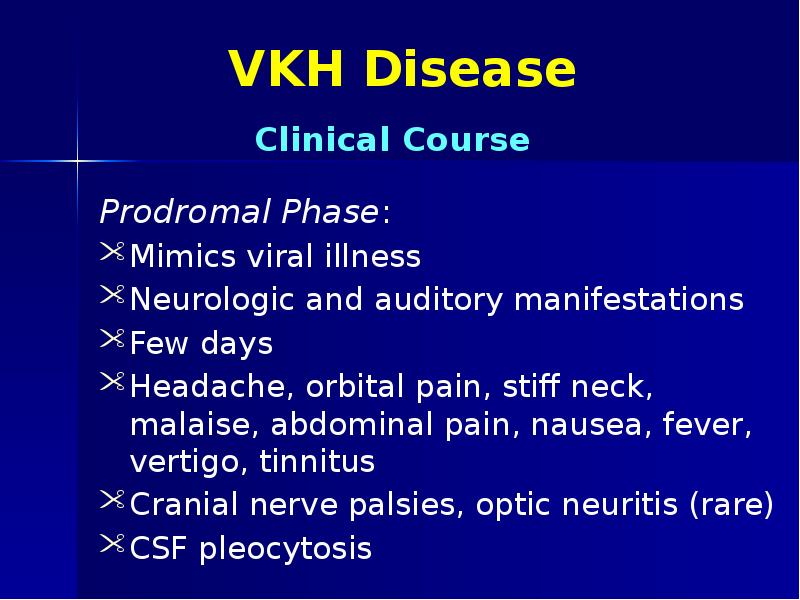 VKH Disease

Clinical Course

Prodromal Phase:

Mimics viral illness

Neurologic and auditory manifestations

Few days

Headache, orbital pain, stiff neck, malaise, abdominal pain, nausea, fever, vertigo, tinnitus

Cranial nerve palsies, optic neuritis (rare)

CSF pleocytosis